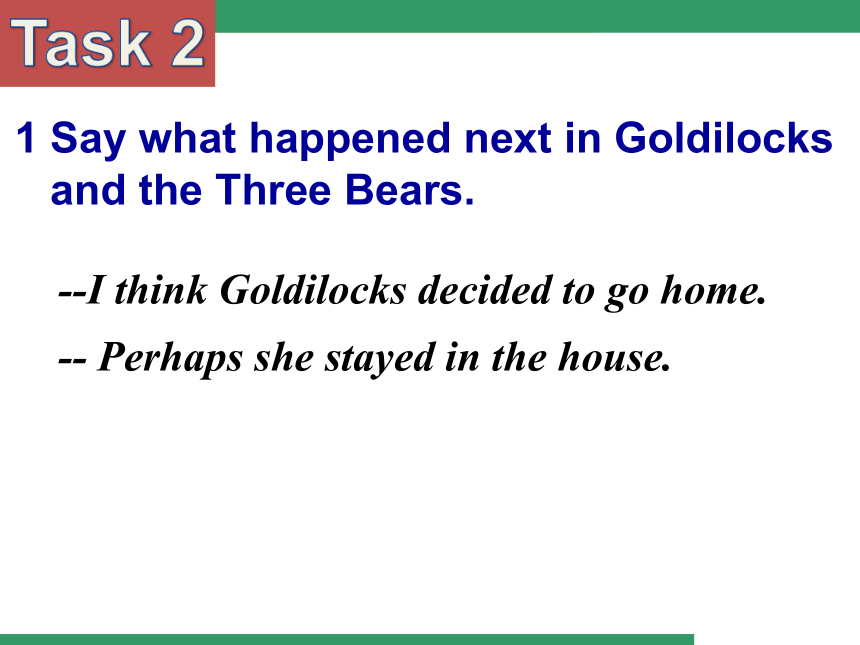 Task 2

1 Say what happened next in Goldilocks and the Three Bears.

--I think Goldilocks decided to go home.

-- Perhaps she stayed in the house.